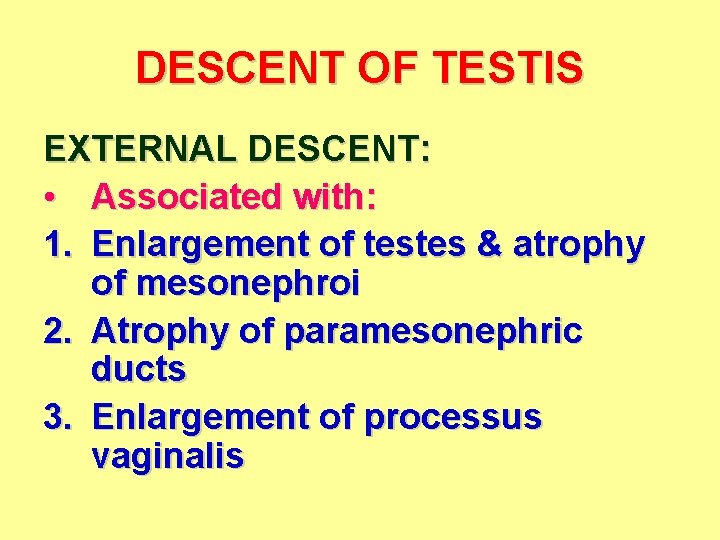 DESCENT OF TESTIS

EXTERNAL DESCENT:

• Associated with:

1. Enlargement of testes & atrophy of mesonephroi
2. Atrophy of paramesonephric ducts
3. Enlargement of processus vaginalis